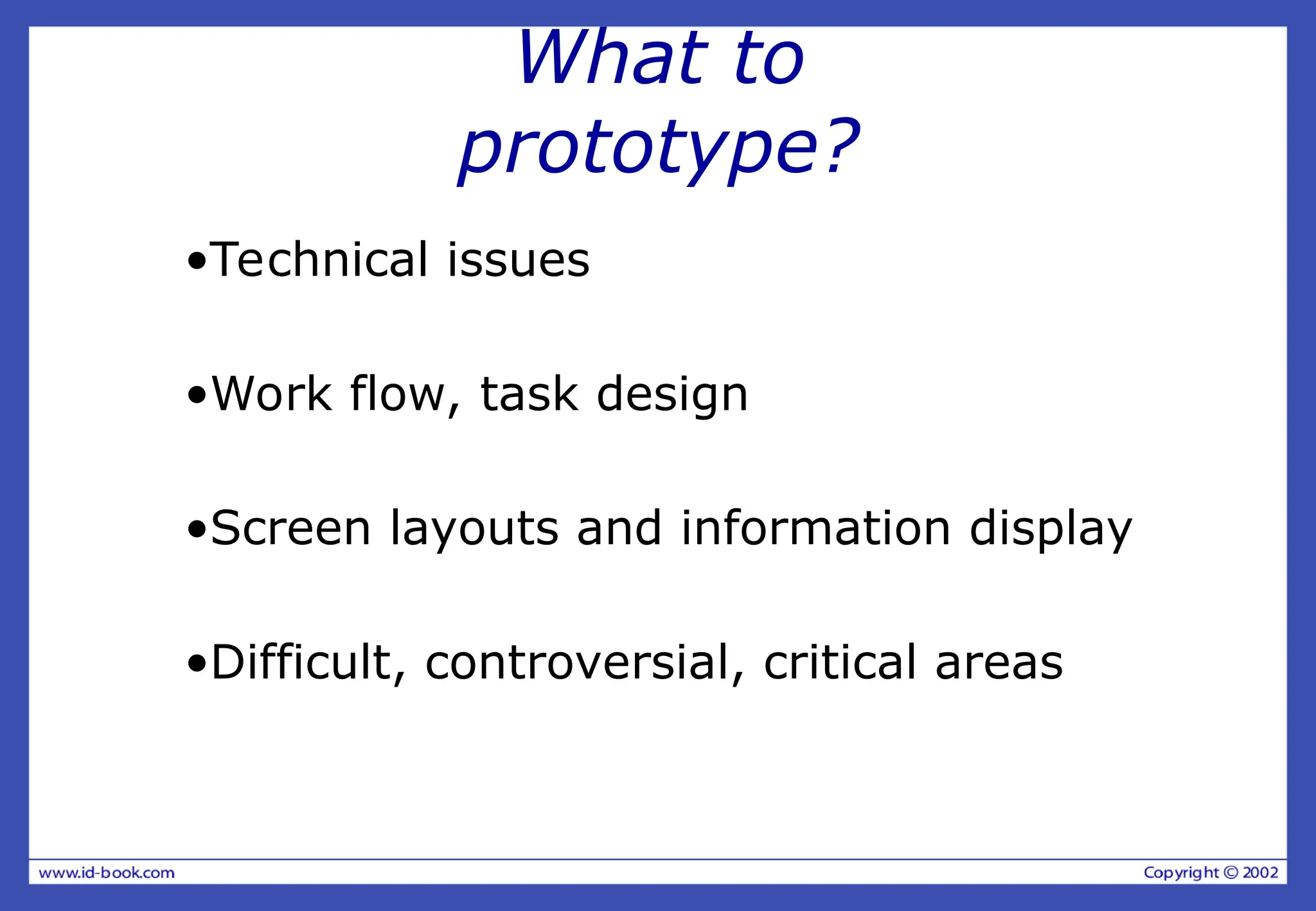 What to prototype?

•Technical issues

•Work flow, task design

•Screen layouts and information display

•Difficult, controversial, critical areas

www.id-book.com

Copyright © 2002